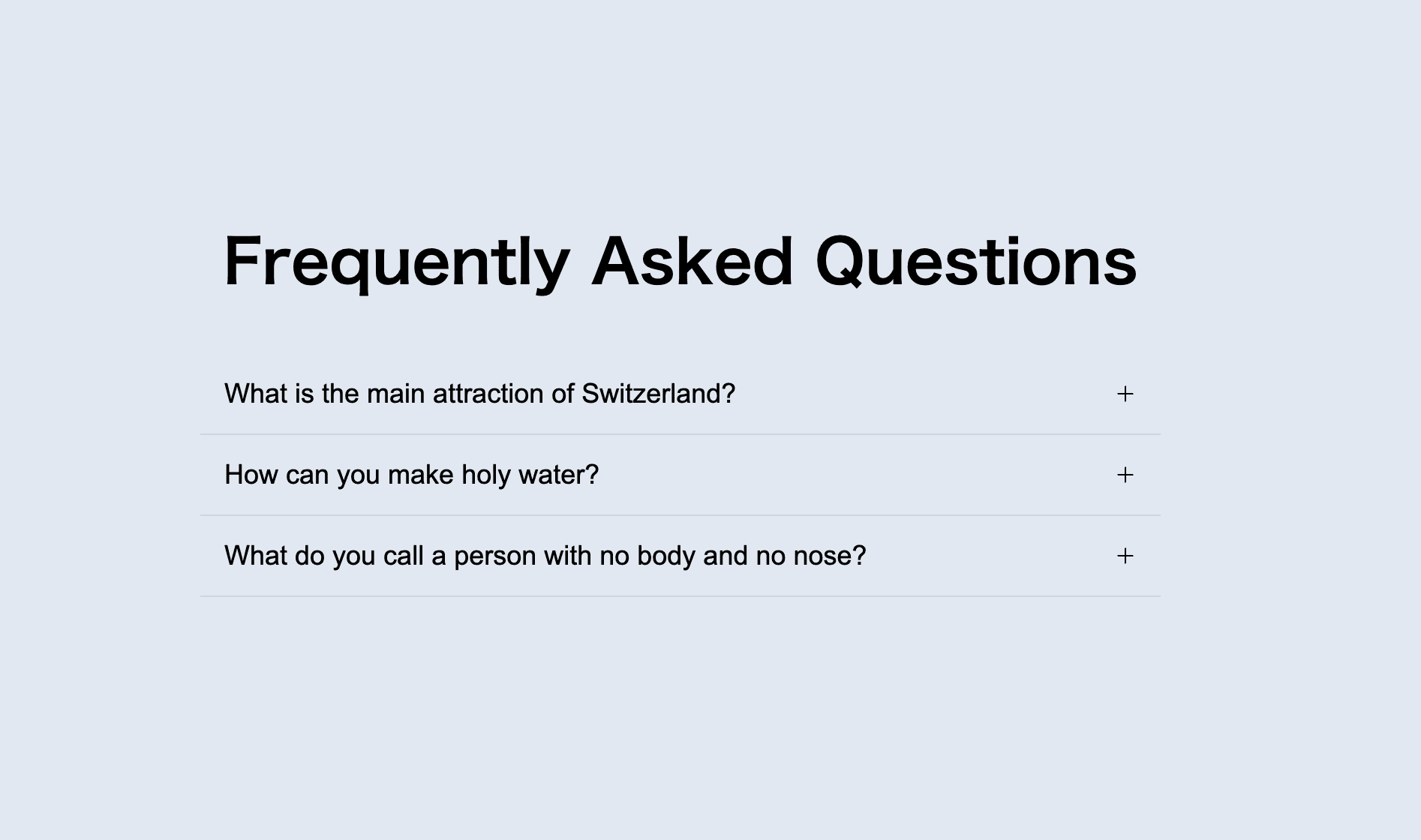 Frequently Asked Questions

What is the main attraction of Switzerland? +

How can you make holy water? +

What do you call a person with no body and no nose? +